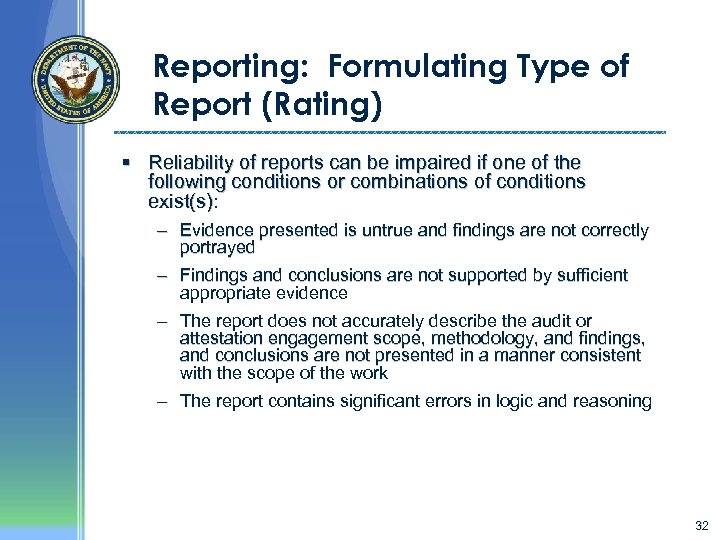 DEPARTMENT OF THE NAVY
UNITED STATES OF AMERICA

Reporting: Formulating Type of Report (Rating)

▪ Reliability of reports can be impaired if one of the following conditions or combinations of conditions exist(s):

– Evidence presented is untrue and findings are not correctly portrayed

– Findings and conclusions are not supported by sufficient appropriate evidence

– The report does not accurately describe the audit or attestation engagement scope, methodology, and findings, and conclusions are not presented in a manner consistent with the scope of the work

– The report contains significant errors in logic and reasoning

32